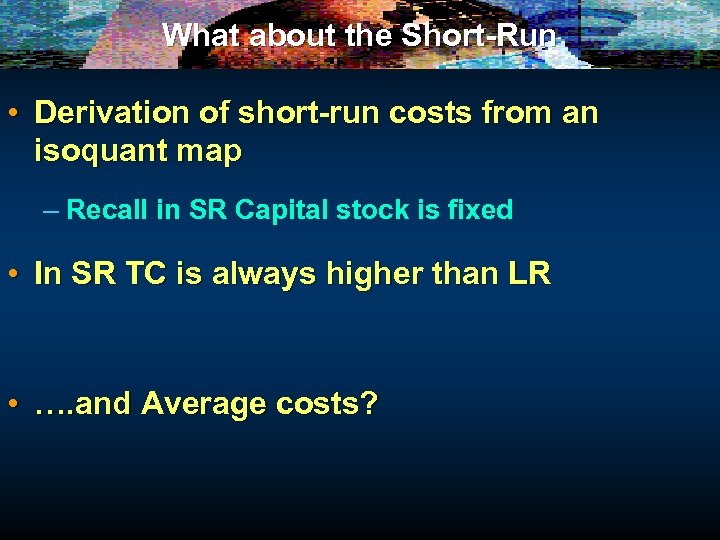 What about the Short-Run

• Derivation of short-run costs from an isoquant map

– Recall in SR Capital stock is fixed

• In SR TC is always higher than LR

• ….and Average costs?